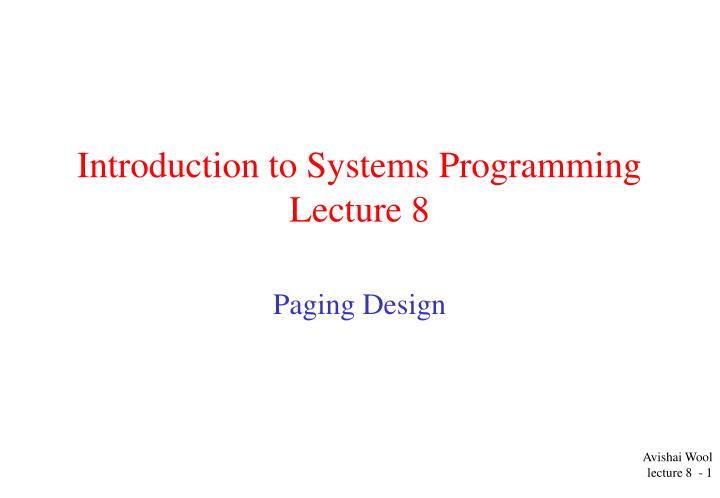 Introduction to Systems Programming
Lecture 8

Paging Design

Avishai Wool
lecture 8 - 1